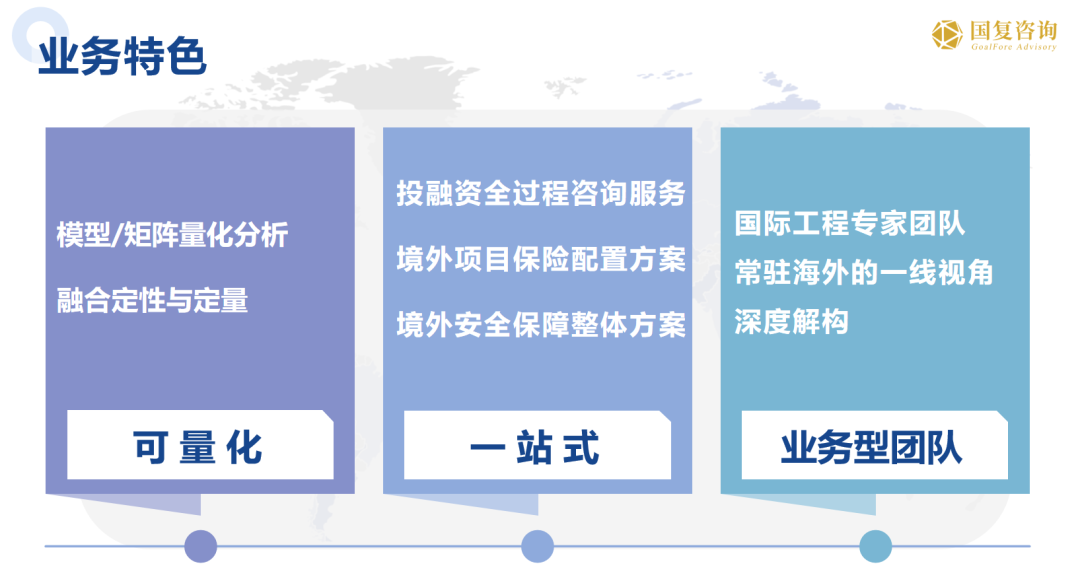 业务特色

国复咨询
GoalFore Advisory

模型/矩阵量化分析

融合定性与定量

可量化

投融资全过程咨询服务

境外项目保险配置方案

境外安全保障整体方案

一站式

国际工程专家团队

常驻海外的一线视角

深度解构

业务型团队